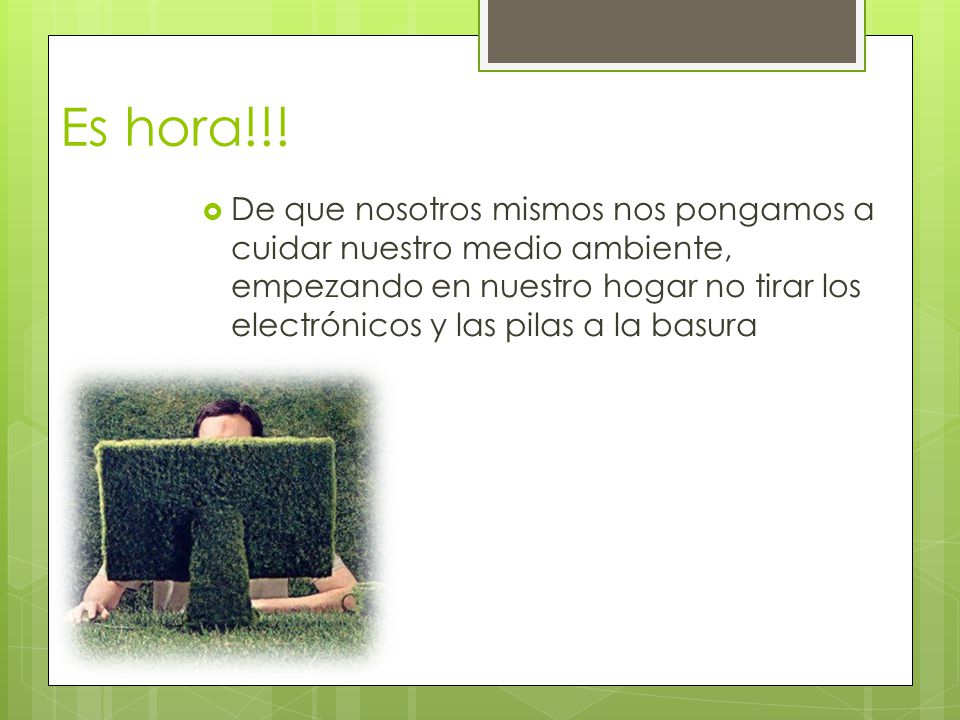 Es hora!!!

De que nosotros mismos nos pongamos a cuidar nuestro medio ambiente, empezando en nuestro hogar no tirar los electrónicos y las pilas a la basura